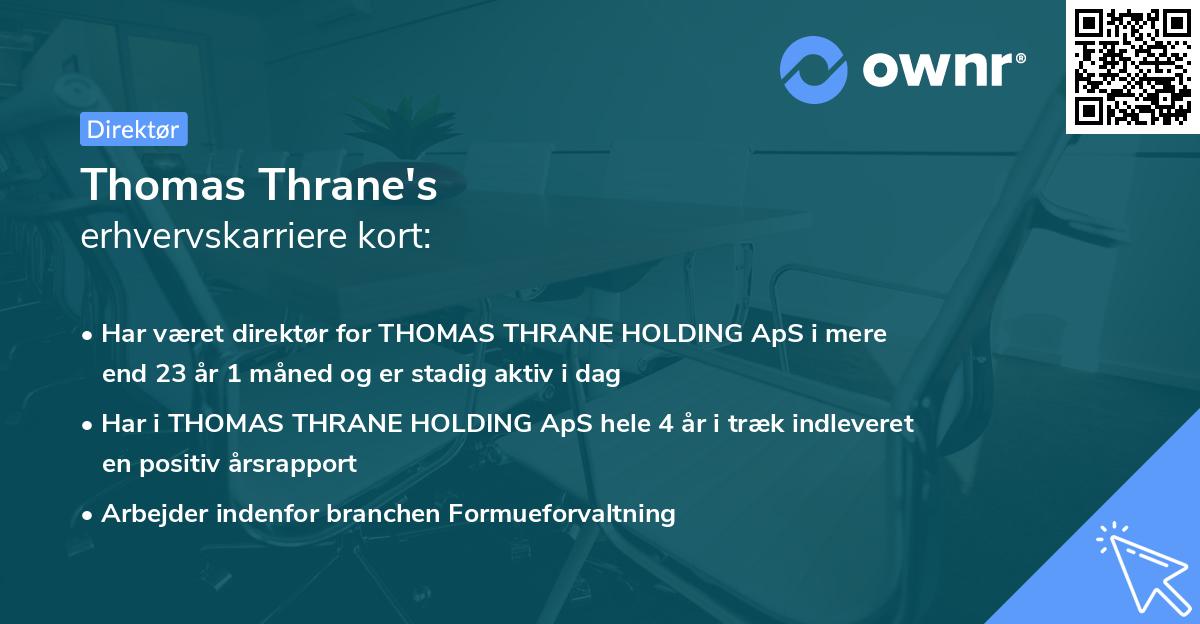 ownr®

Direktør

Thomas Thrane's
erhvervskarriere kort:

• Har været direktør for THOMAS THRANE HOLDING ApS i mere end 23 år 1 måned og er stadig aktiv i dag

• Har i THOMAS THRANE HOLDING ApS hele 4 år i træk indleveret en positiv årsrapport

• Arbejder indenfor branchen Formueforvaltning